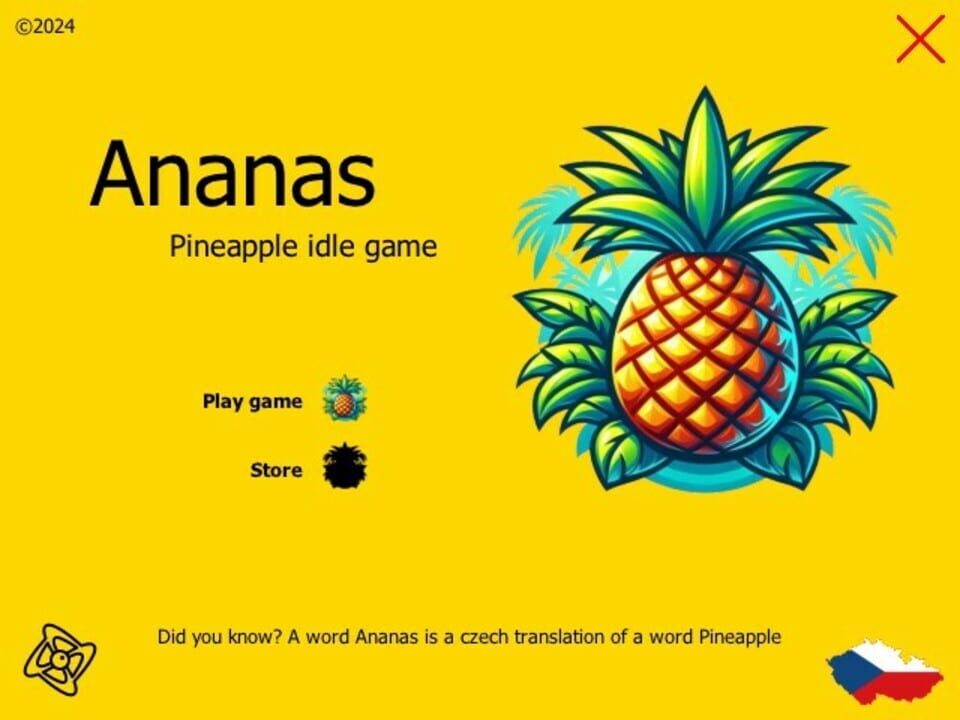 ©2024

Ananas

Pineapple idle game

Play game

Store

Did you know? A word Ananas is a czech translation of a word Pineapple